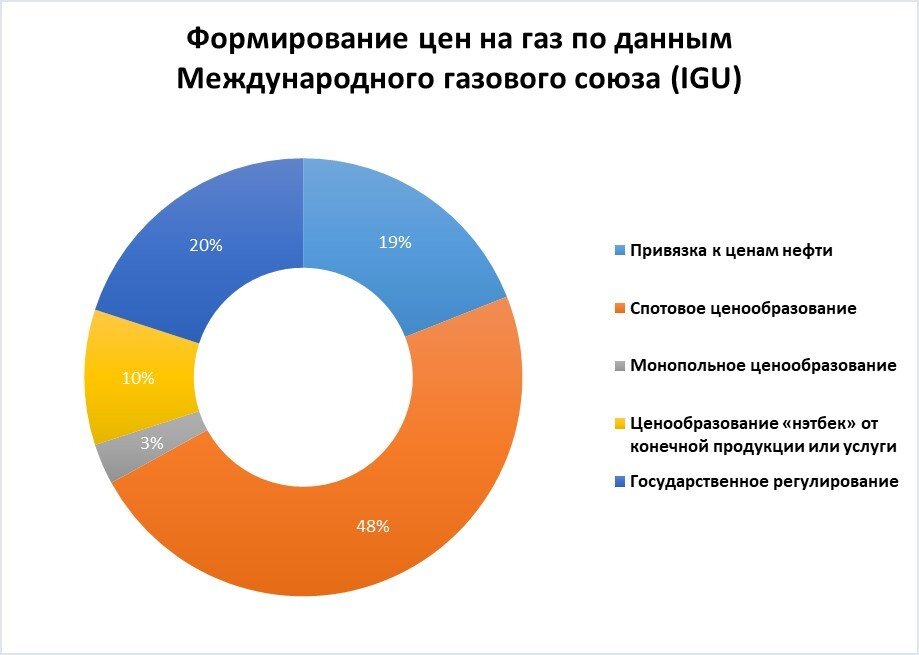 Формирование цен на газ по данным Международного газового союза (IGU)

20%
19%
10%
3%
48%

Привязка к ценам нефти
Спотовое ценообразование
Монопольное ценообразование
Ценообразование «нэтбек» от конечной продукции или услуги
Государственное регулирование